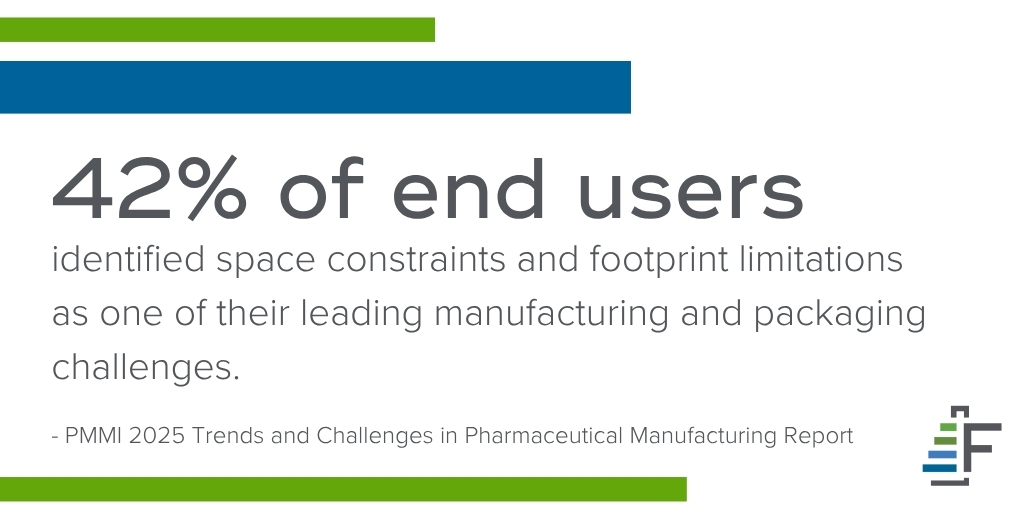 42% of end users

identified space constraints and footprint limitations as one of their leading manufacturing and packaging challenges.

- PMMI 2025 Trends and Challenges in Pharmaceutical Manufacturing Report

F